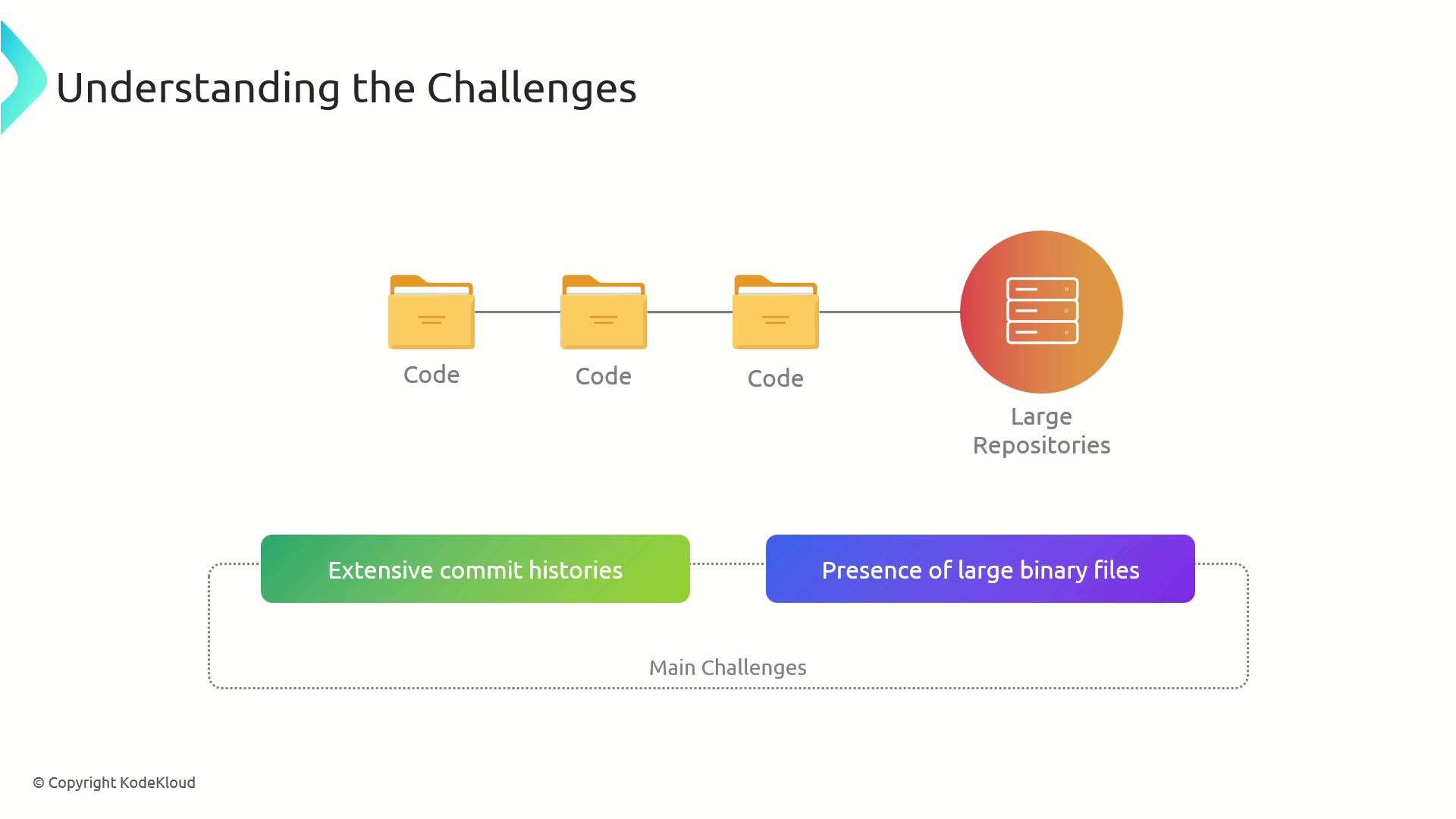 Understanding the Challenges

Code

Code

Code

Large Repositories

Extensive commit histories

Presence of large binary files

Main Challenges

© Copyright KodeKloud